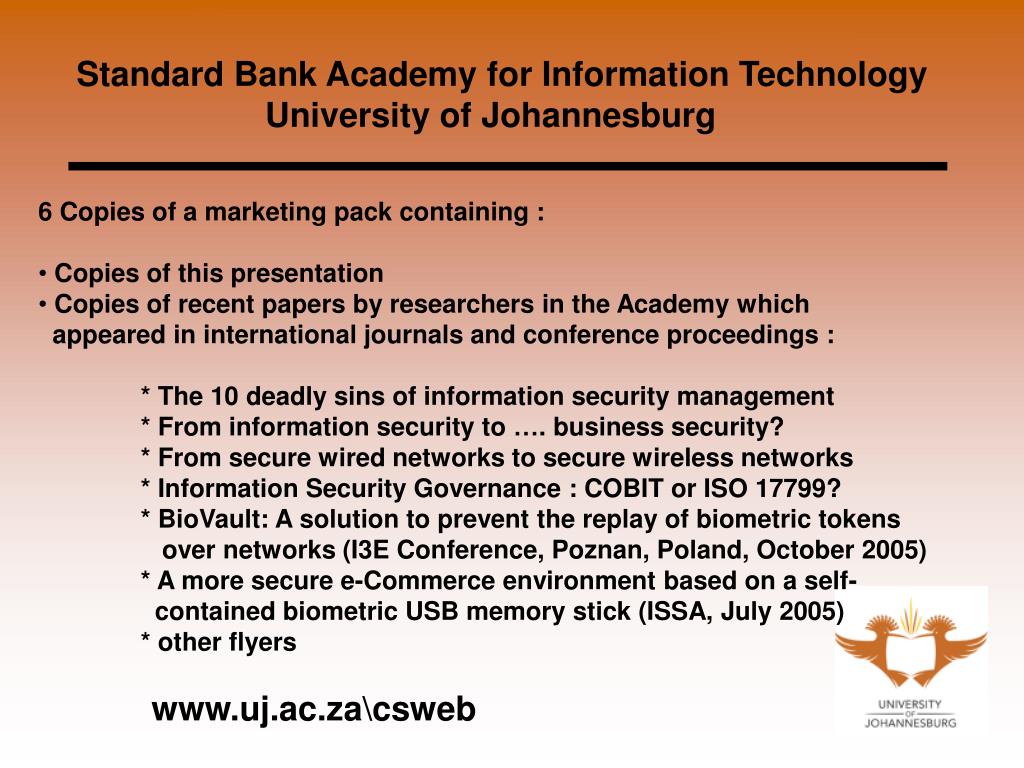 Standard Bank Academy for Information Technology
University of Johannesburg

6 Copies of a marketing pack containing :

• Copies of this presentation
• Copies of recent papers by researchers in the Academy which appeared in international journals and conference proceedings :

* The 10 deadly sins of information security management
* From information security to …. business security?
* From secure wired networks to secure wireless networks
* Information Security Governance : COBIT or ISO 17799?
* BioVault: A solution to prevent the replay of biometric tokens over networks (I3E Conference, Poznan, Poland, October 2005)
* A more secure e-Commerce environment based on a self-contained biometric USB memory stick (ISSA, July 2005)
* other flyers

www.uj.ac.za\csweb

UNIVERSITY OF JOHANNESBURG